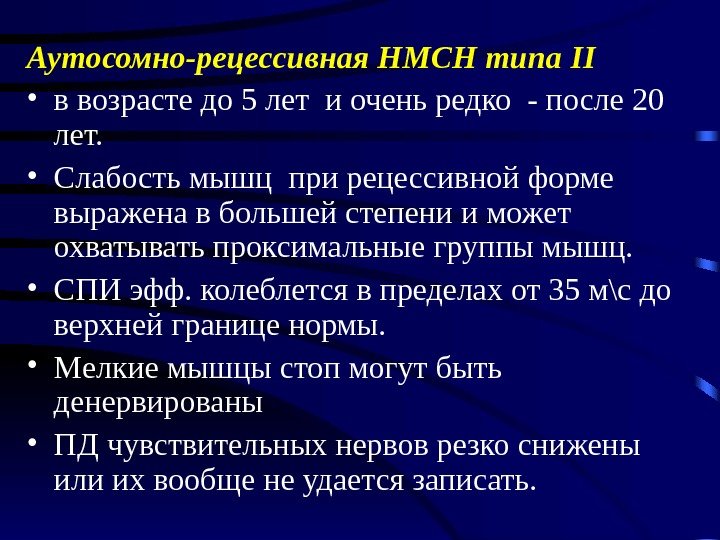 Аутосомно-рецессивная НМСН типа II

• в возрасте до 5 лет и очень редко - после 20 лет.

• Слабость мышц при рецессивной форме выражена в большей степени и может охватывать проксимальные группы мышц.

• СПИ эфф. колеблется в пределах от 35 м\с до верхней границе нормы.

• Мелкие мышцы стоп могут быть денервированы

• ПД чувствительных нервов резко снижены или их вообще не удается записать.